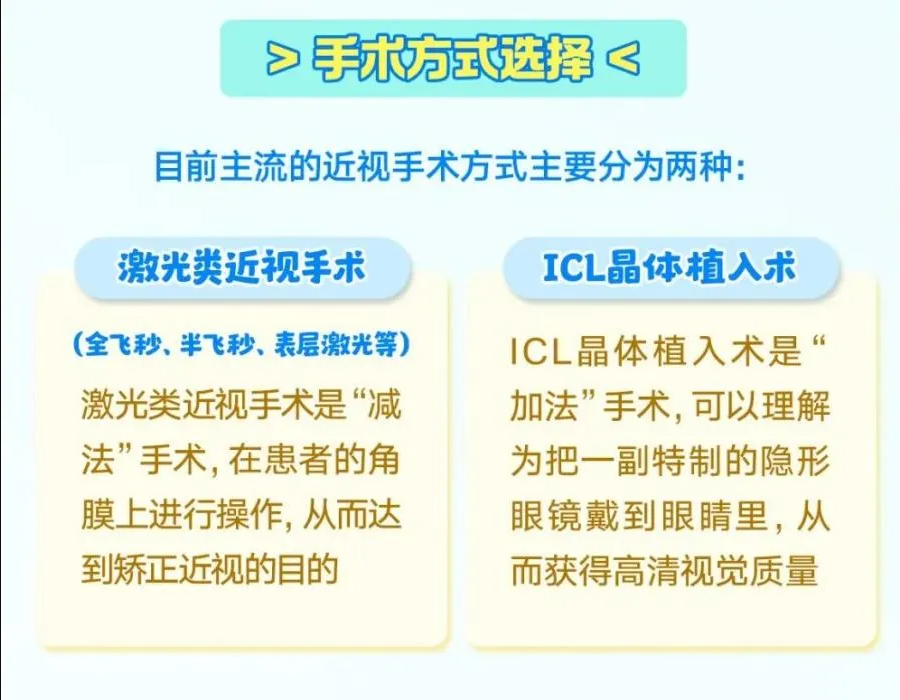 > 手术方式选择 <

目前主流的近视手术方式主要分为两种:

激光类近视手术

(全飞秒、半飞秒、表层激光等)

激光类近视手术是“减法”手术,在患者的角膜上进行操作,从而达到矫正近视的目的

ICL晶体植入术

ICL晶体植入术是“加法”手术,可以理解为把一副特制的隐形眼镜戴到眼睛里,从而获得高清视觉质量